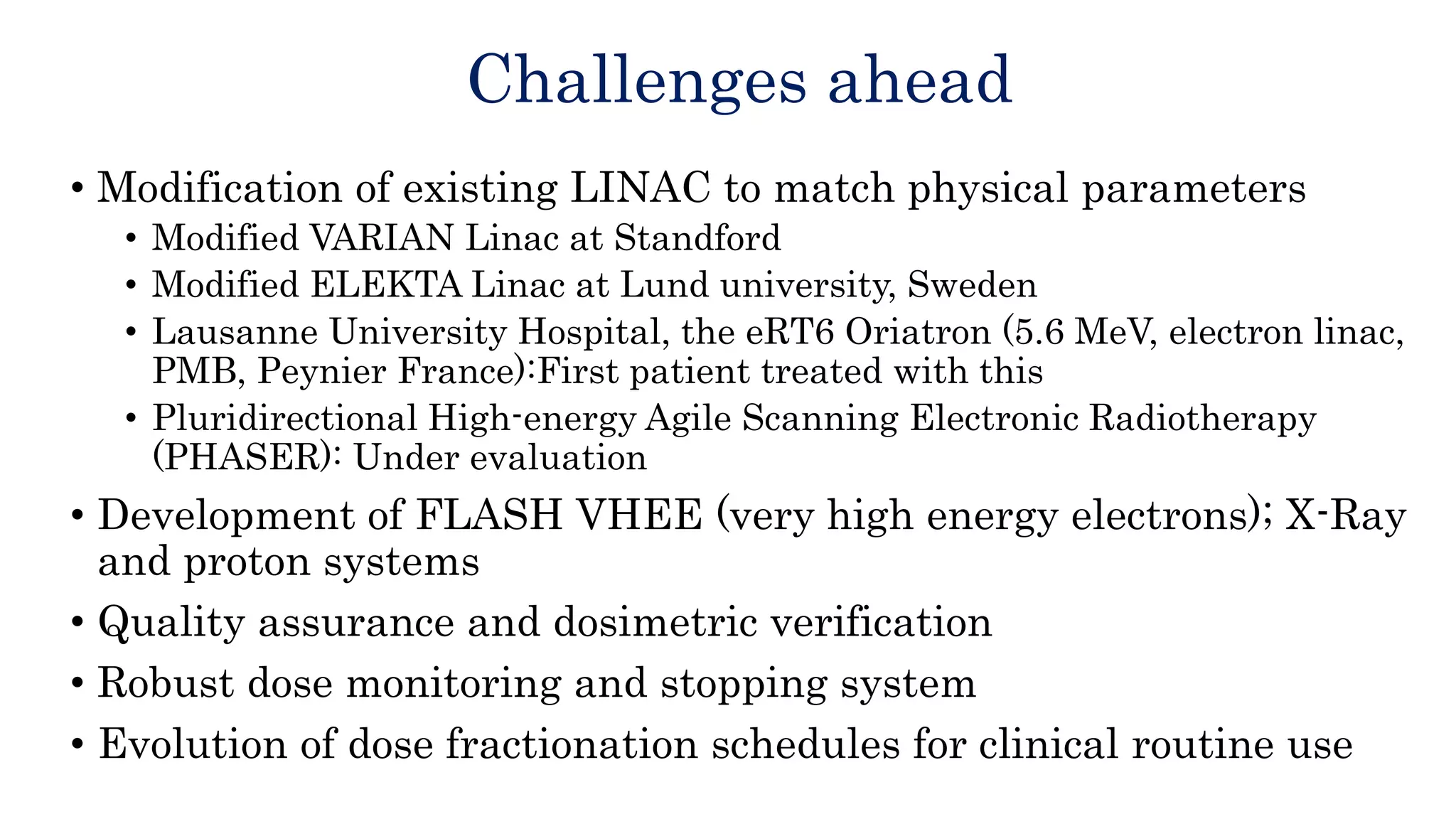 Challenges ahead

• Modification of existing LINAC to match physical parameters
  • Modified VARIAN Linac at Standford
  • Modified ELEKTA Linac at Lund university, Sweden
  • Lausanne University Hospital, the eRT6 Oriatron (5.6 MeV, electron linac, PMB, Peynier France):First patient treated with this
  • Pluridirectional High-energy Agile Scanning Electronic Radiotherapy (PHASER): Under evaluation
• Development of FLASH VHEE (very high energy electrons); X-Ray and proton systems
• Quality assurance and dosimetric verification
• Robust dose monitoring and stopping system
• Evolution of dose fractionation schedules for clinical routine use